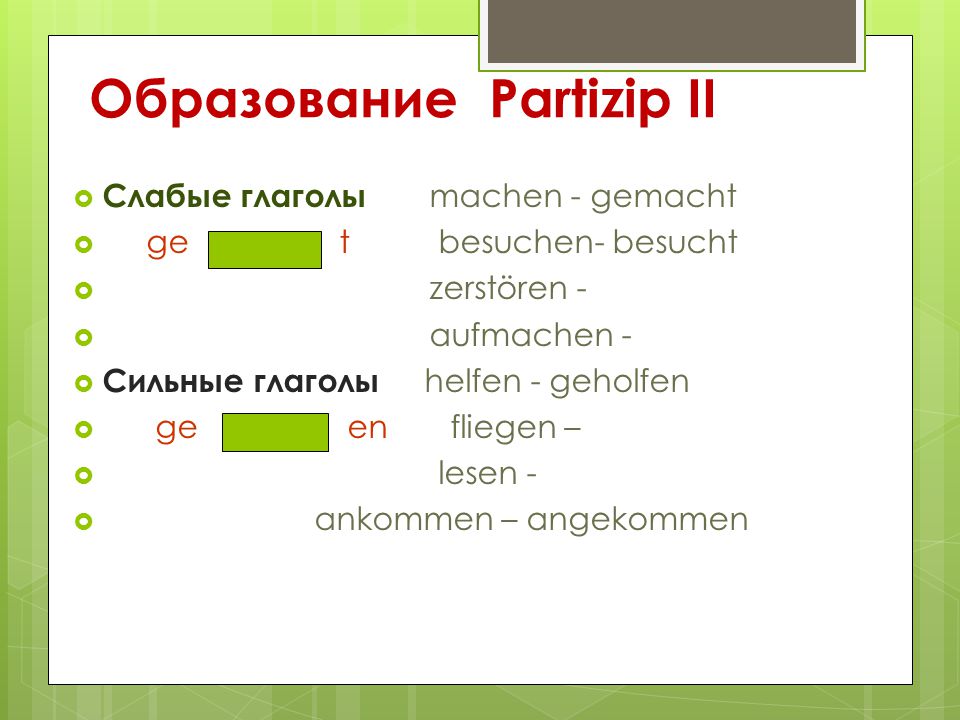 Образование Partizip II

Слабые глаголы machen - gemacht
ge t besuchen- besucht
zerstören -
aufmachen -
Сильные глаголы helfen - geholfen
ge en fliegen –
lesen -
ankommen – angekommen